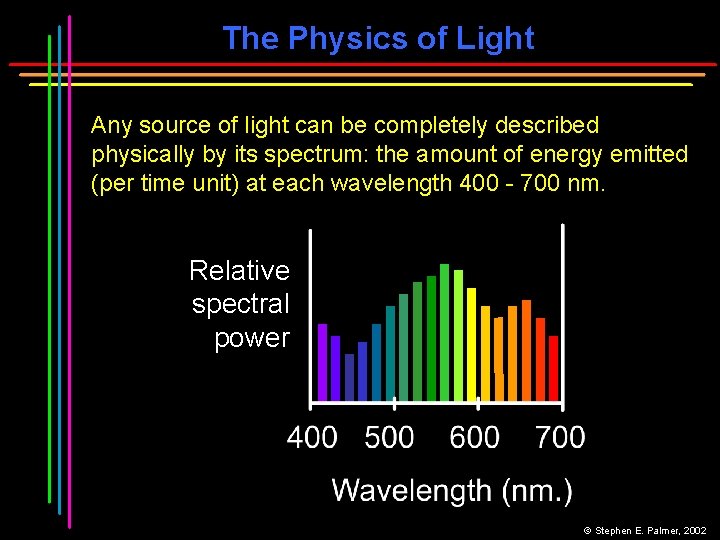 The Physics of Light

Any source of light can be completely described physically by its spectrum: the amount of energy emitted (per time unit) at each wavelength 400 - 700 nm.

Relative spectral power

400 500 600 700

Wavelength (nm.)

© Stephen E. Palmer, 2002